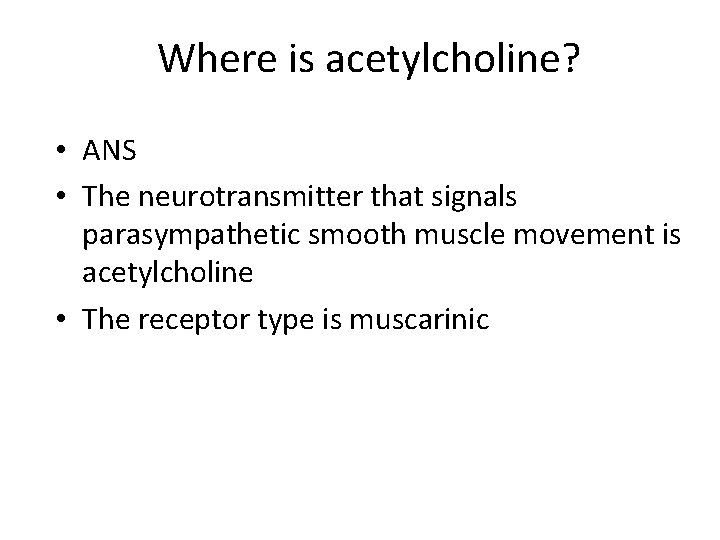 Where is acetylcholine?

• ANS
• The neurotransmitter that signals parasympathetic smooth muscle movement is acetylcholine
• The receptor type is muscarinic